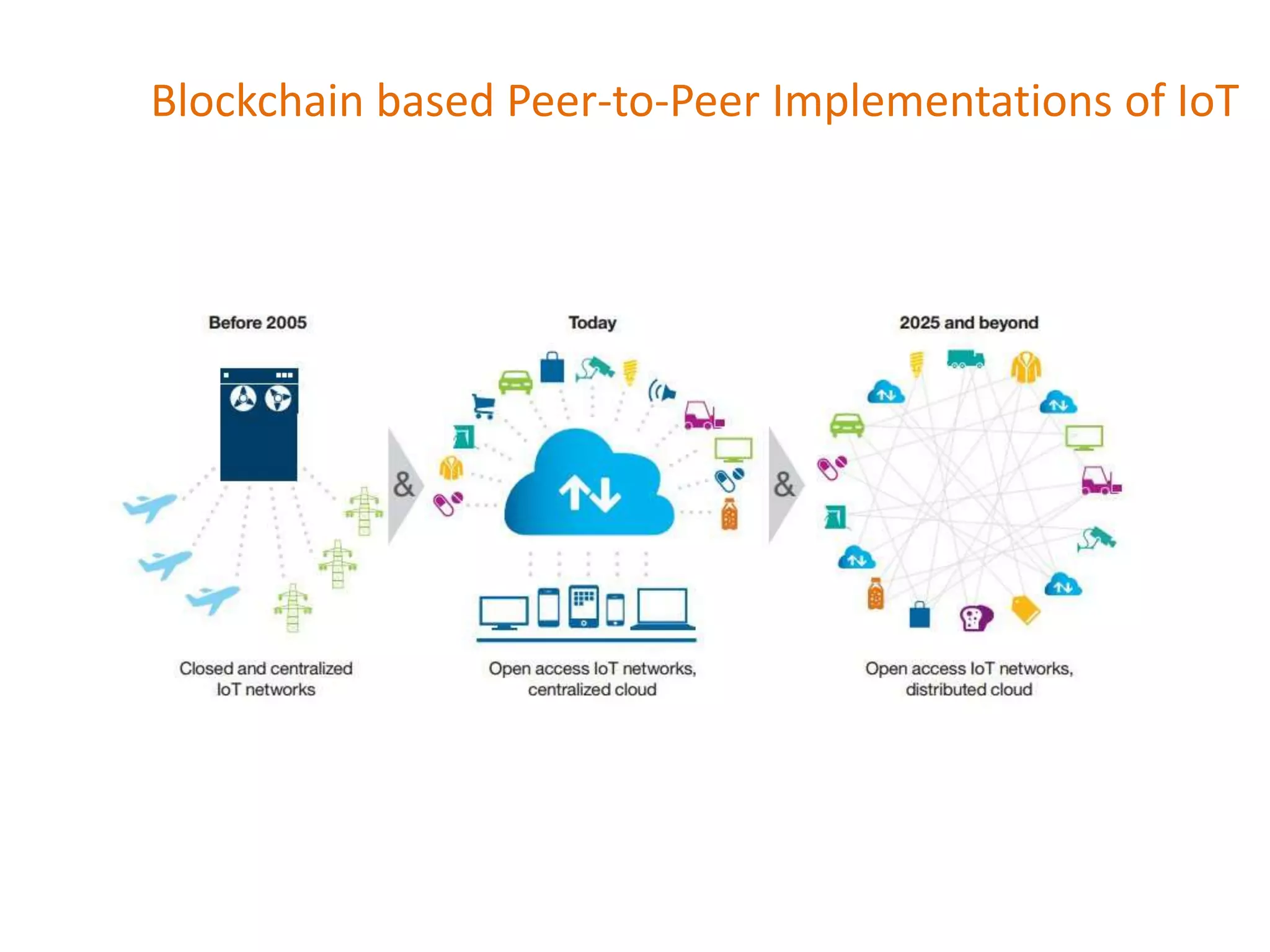 Blockchain based Peer-to-Peer Implementations of IoT

Before 2005

Closed and centralized IoT networks

&

Today

Open access IoT networks, centralized cloud

&

2025 and beyond

Open access IoT networks, distributed cloud